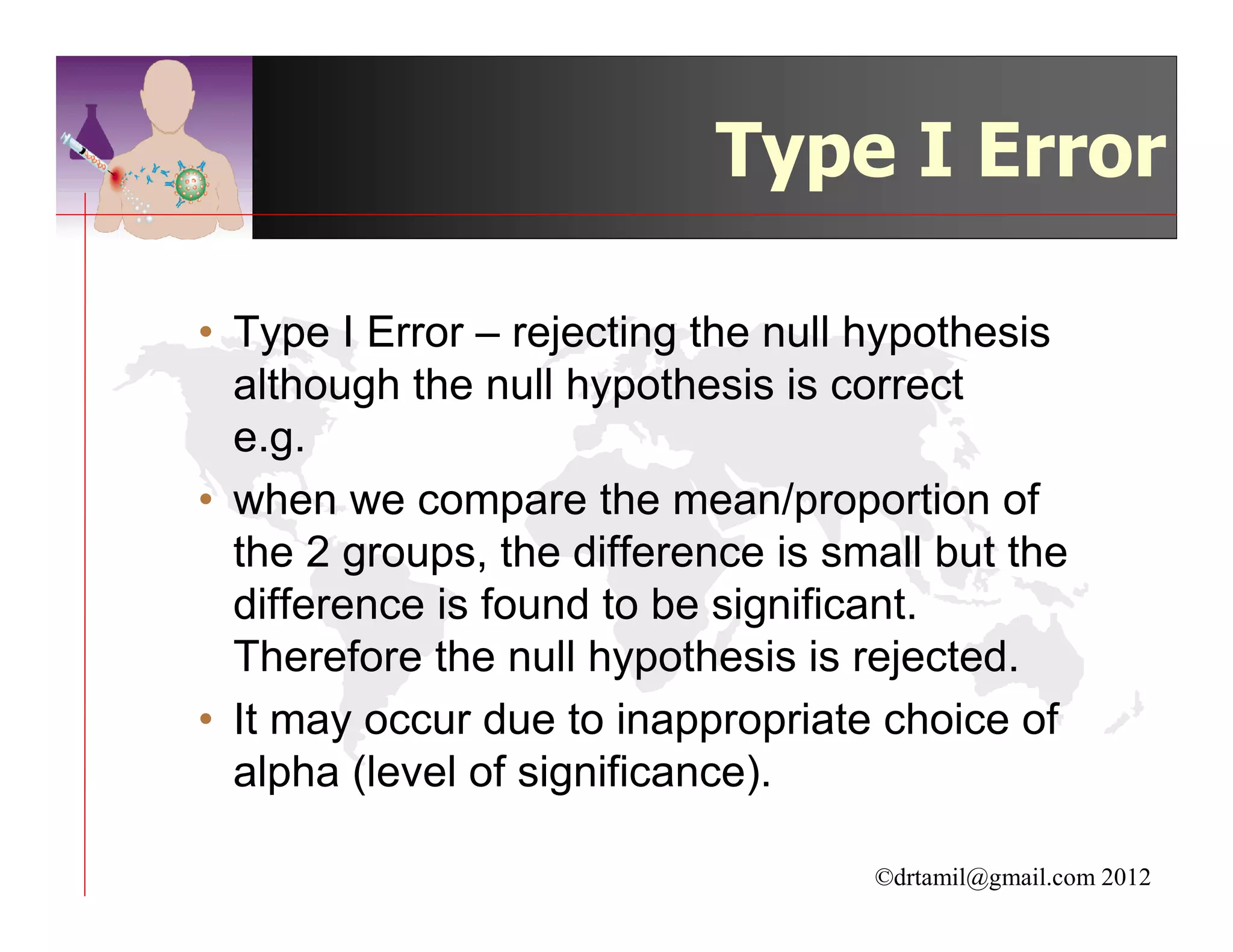 Type I Error

• Type I Error – rejecting the null hypothesis although the null hypothesis is correct e.g.
• when we compare the mean/proportion of the 2 groups, the difference is small but the difference is found to be significant. Therefore the null hypothesis is rejected.
• It may occur due to inappropriate choice of alpha (level of significance).

©drtamil@gmail.com 2012